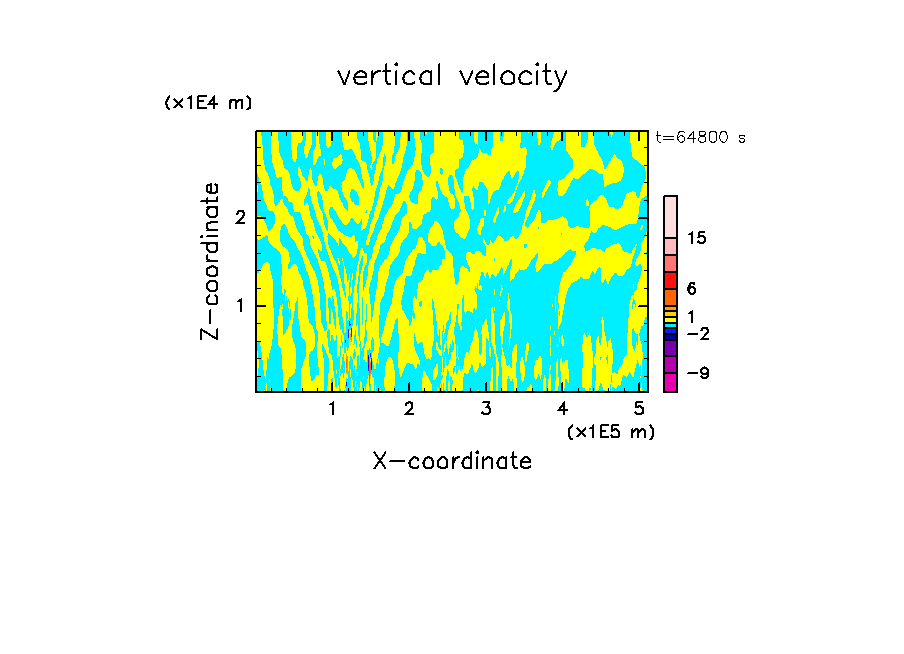 vertical velocity

(x1E4 m)

t=64800 s

Z-coordinate

2

1

15

6

1

−2

−9

1 2 3 4 5

(x1E5 m)

X-coordinate